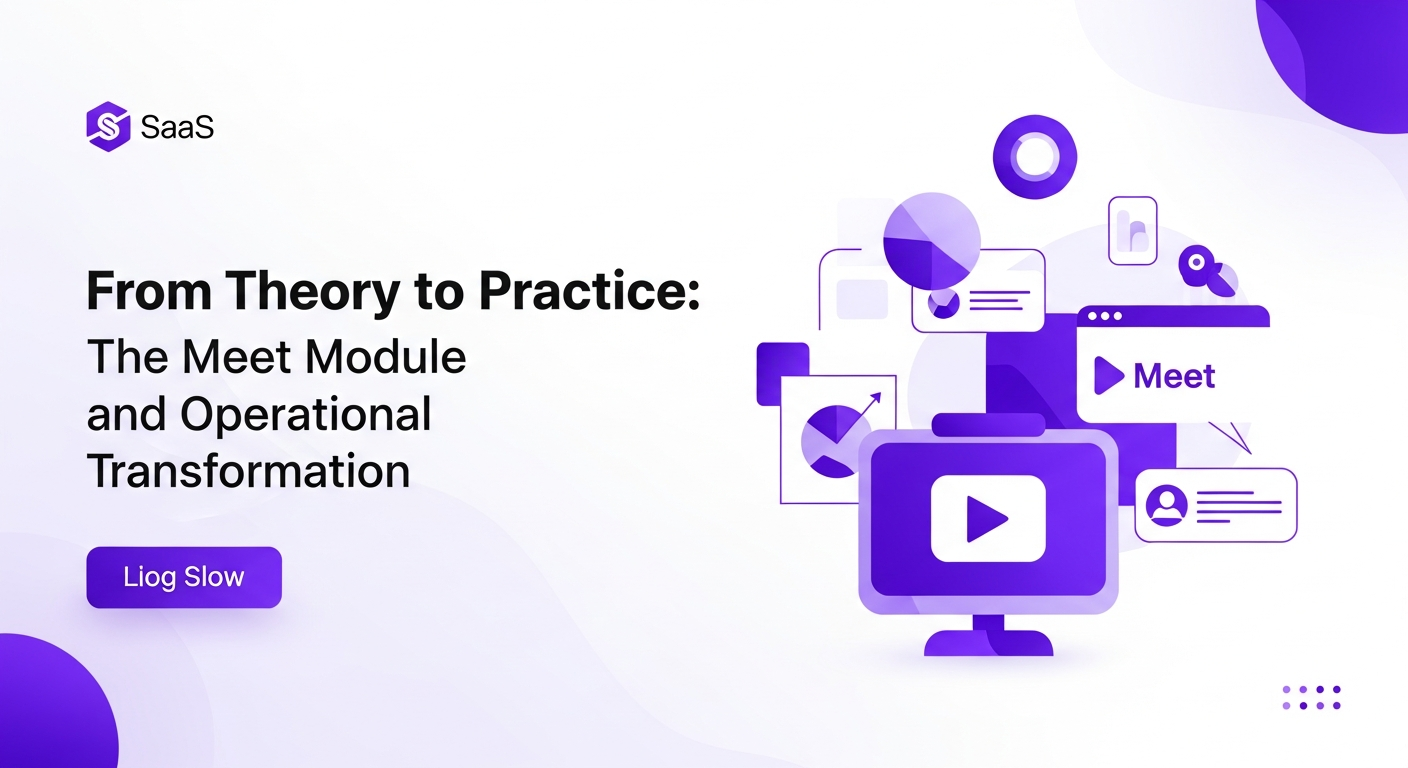 SaaS

From Theory to Practice:
The Meet Module and Operational Transformation

Liog Slow

Meet